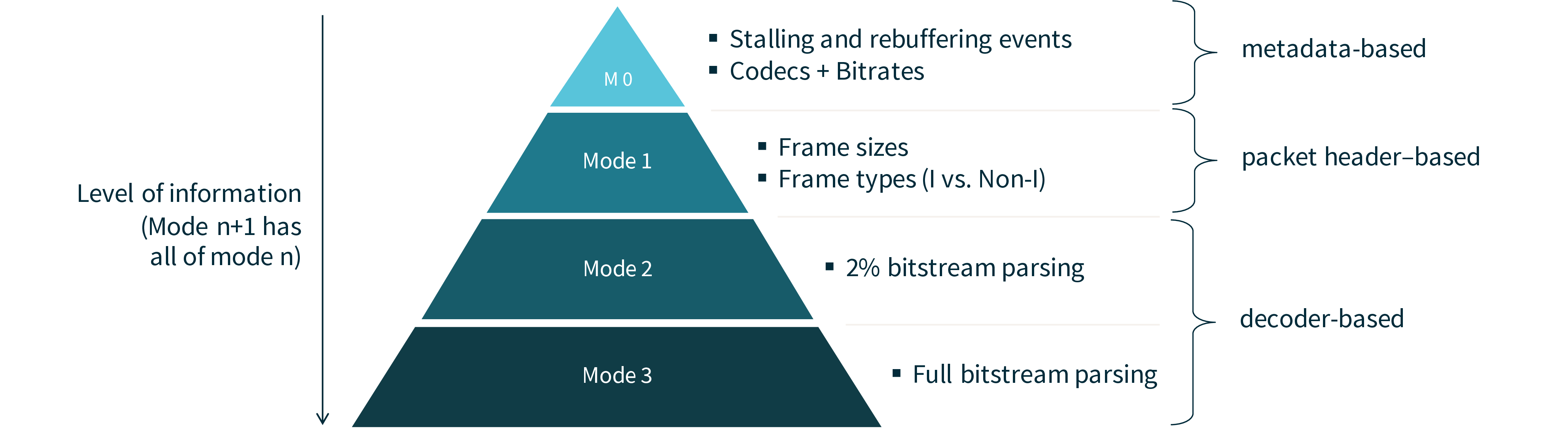 Level of information (Mode n+1 has all of mode n)

M 0

▪ Stalling and rebuffering events
▪ Codecs + Bitrates

metadata-based

Mode 1

▪ Frame sizes
▪ Frame types (I vs. Non-I)

packet header–based

Mode 2

▪ 2% bitstream parsing

Mode 3

▪ Full bitstream parsing

decoder-based